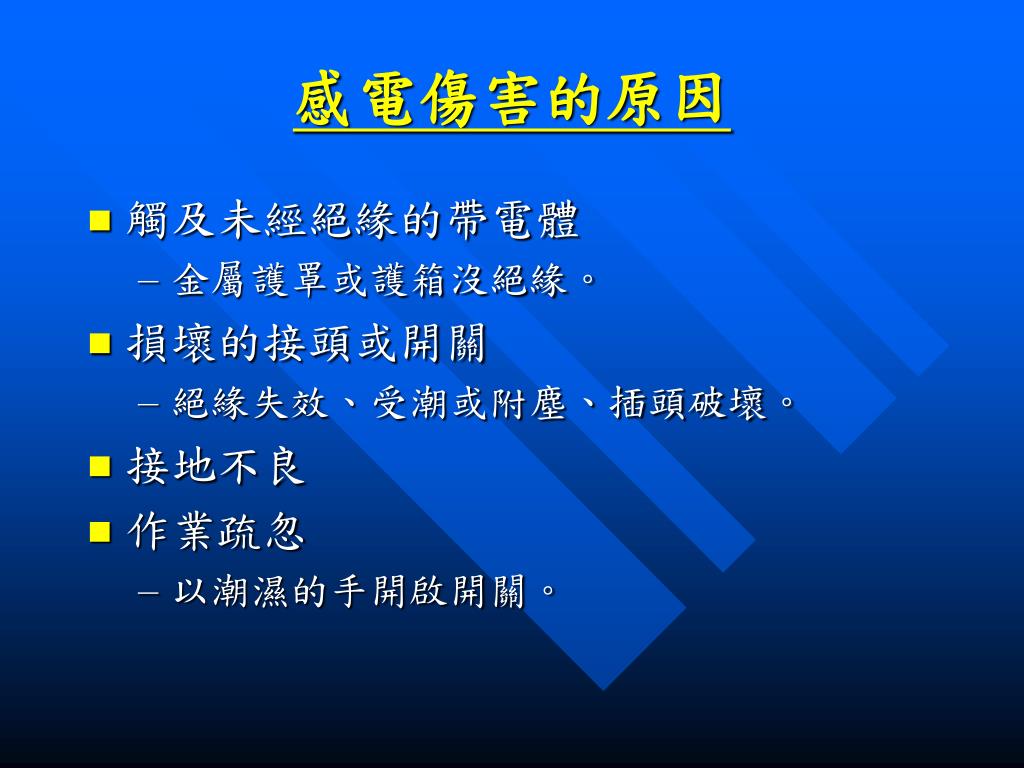 感電傷害的原因

■ 觸及未經絕緣的帶電體
– 金屬護罩或護箱沒絕緣。

■ 損壞的接頭或開關
– 絕緣失效、受潮或附塵、插頭破壞。

■ 接地不良

■ 作業疏忽
– 以潮濕的手開啟開關。